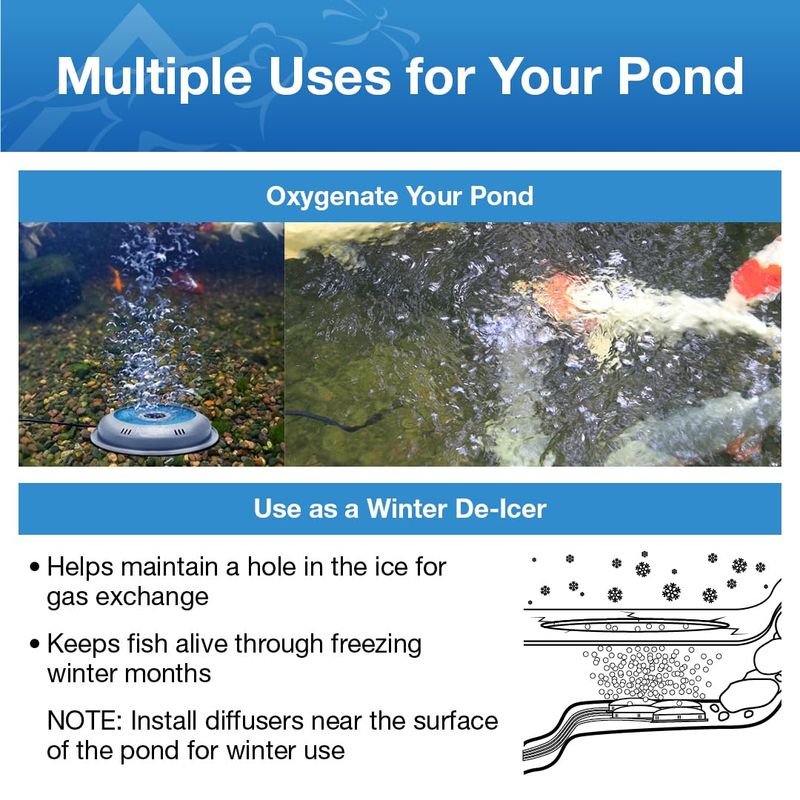 Multiple Uses for Your Pond

Oxygenate Your Pond

Use as a Winter De-Icer

• Helps maintain a hole in the ice for gas exchange

• Keeps fish alive through freezing winter months

NOTE: Install diffusers near the surface of the pond for winter use